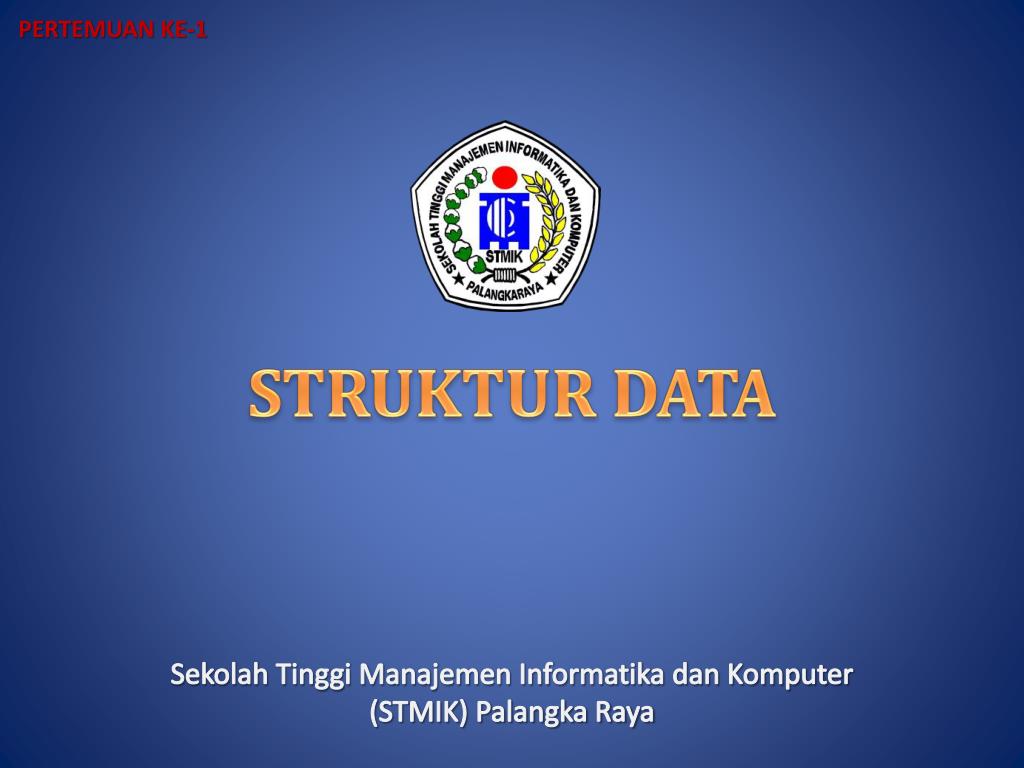 PERTEMUAN KE-1

SEKOLAH TINGGI MANAJEMEN INFORMATIKA DAN KOMPUTER
STMIK
PALANGKARAYA

STRUKTUR DATA

Sekolah Tinggi Manajemen Informatika dan Komputer (STMIK) Palangka Raya